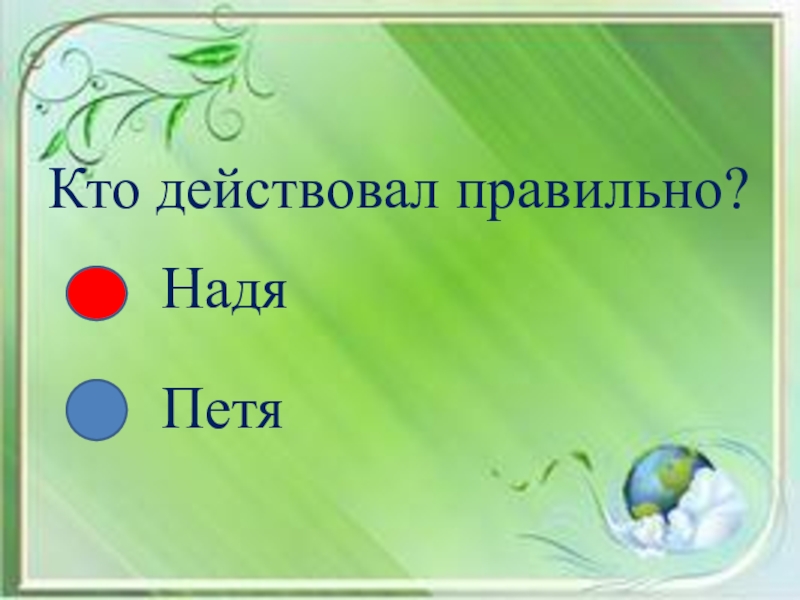 Кто действовал правильно?

Надя

Петя